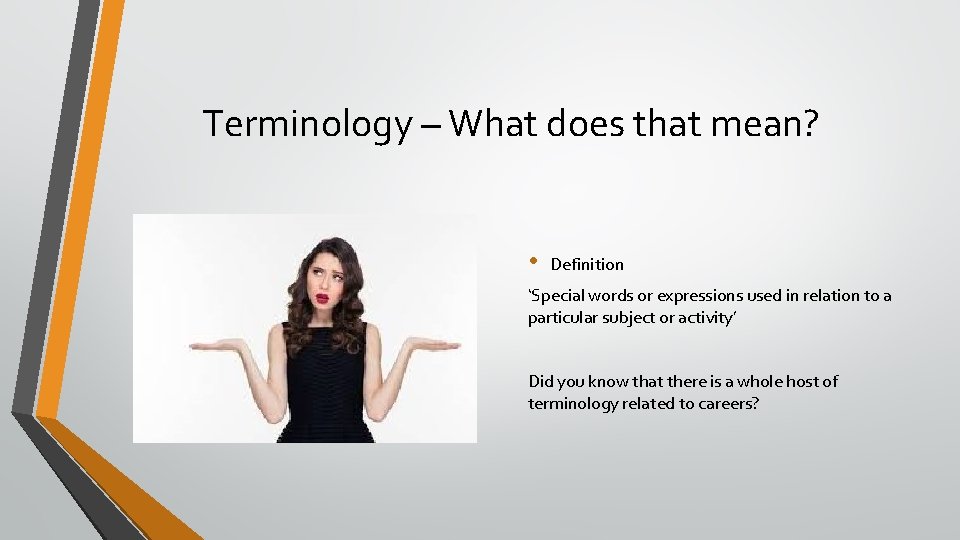 Terminology – What does that mean?

• Definition

‘Special words or expressions used in relation to a particular subject or activity’

Did you know that there is a whole host of terminology related to careers?